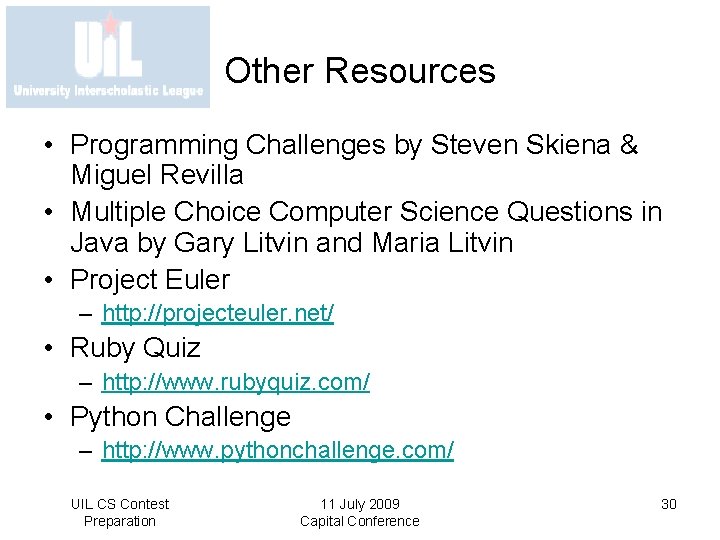 UIL
University Interscholastic League

Other Resources

• Programming Challenges by Steven Skiena & Miguel Revilla
• Multiple Choice Computer Science Questions in Java by Gary Litvin and Maria Litvin
• Project Euler
– http://projecteuler.net/
• Ruby Quiz
– http://www.rubyquiz.com/
• Python Challenge
– http://www.pythonchallenge.com/

UIL CS Contest Preparation

11 July 2009
Capital Conference

30